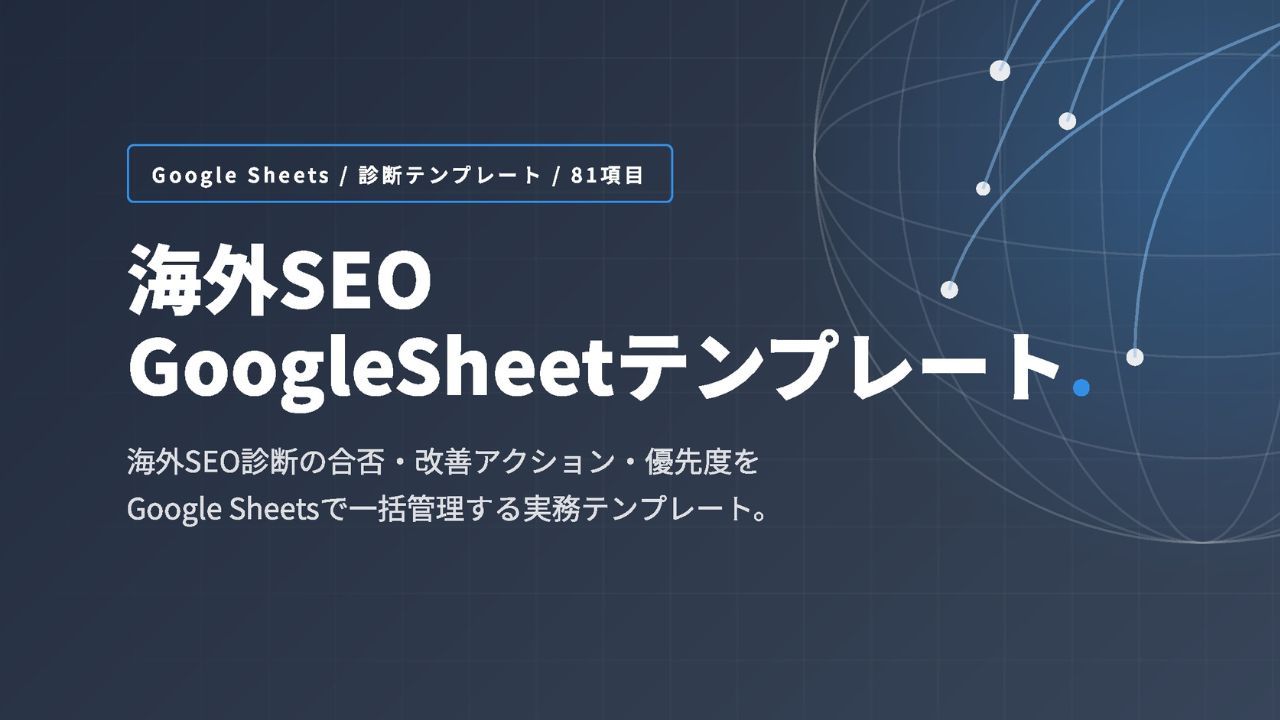 Google Sheets / 診断テンプレート / 81項目

海外SEO
GoogleSheetテンプレート.

海外SEO診断の合否・改善アクション・優先度を
Google Sheetsで一括管理する実務テンプレート。